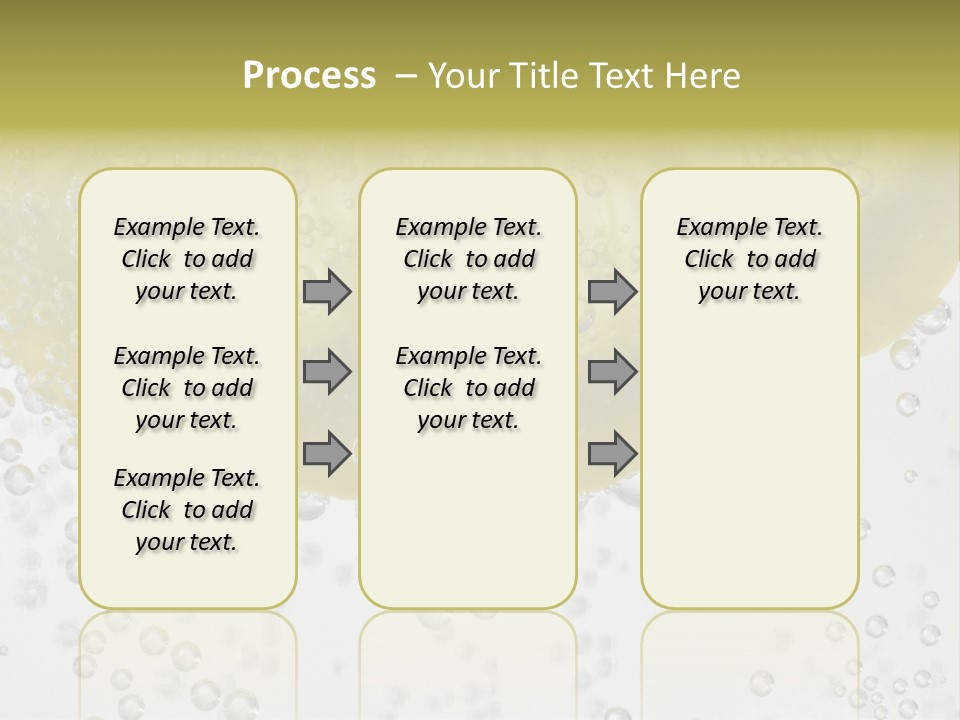 Process – Your Title Text Here

Example Text. Click to add your text.

Example Text. Click to add your text.

Example Text. Click to add your text.

Example Text. Click to add your text.

Example Text. Click to add your text.

Example Text. Click to add your text.